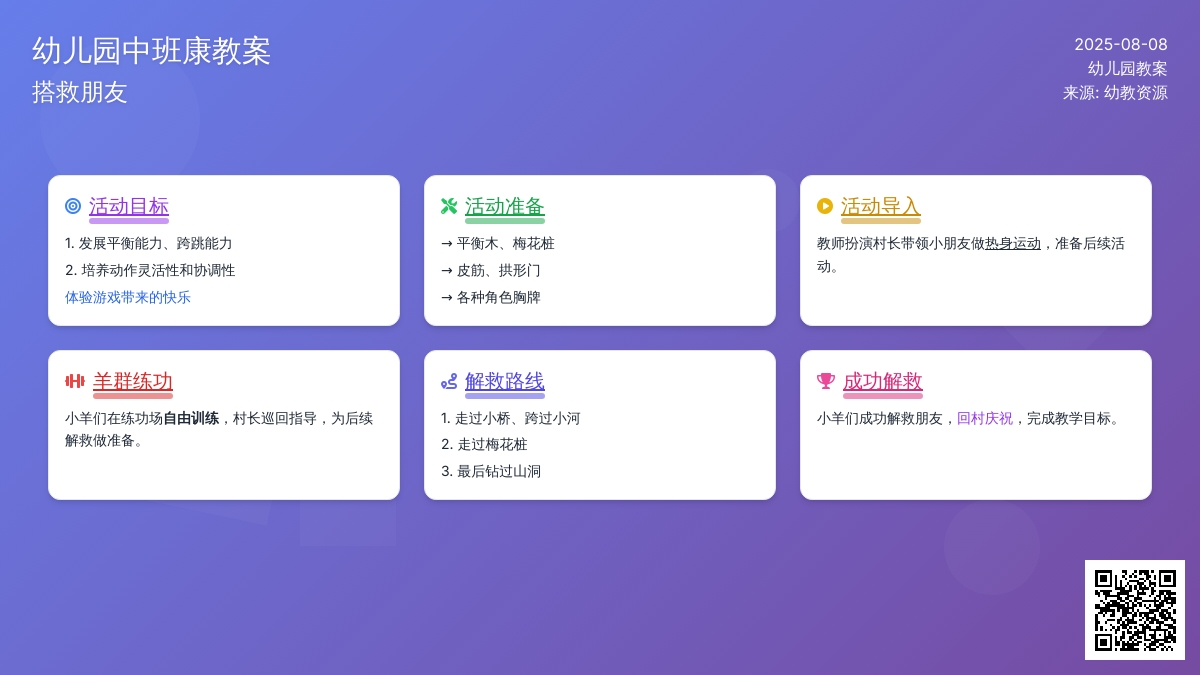 幼儿园中班康教案
搭救朋友

2025-08-08
幼儿园教案
来源: 幼教资源

活动目标

1. 发展平衡能力、跨跳能力
2. 培养动作灵活性和协调性
体验游戏带来的快乐

活动准备

→ 平衡木、梅花桩
→ 皮筋、拱形门
→ 各种角色胸牌

活动导入

教师扮演村长带领小朋友做热身运动，准备后续活动。

羊群练功

小羊们在练功场自由训练，村长巡回指导，为后续解救做准备。

解救路线

1. 走过小桥、跨过小河
2. 走过梅花桩
3. 最后钻过山洞

成功解救

小羊们成功解救朋友，回村庆祝，完成教学目标。